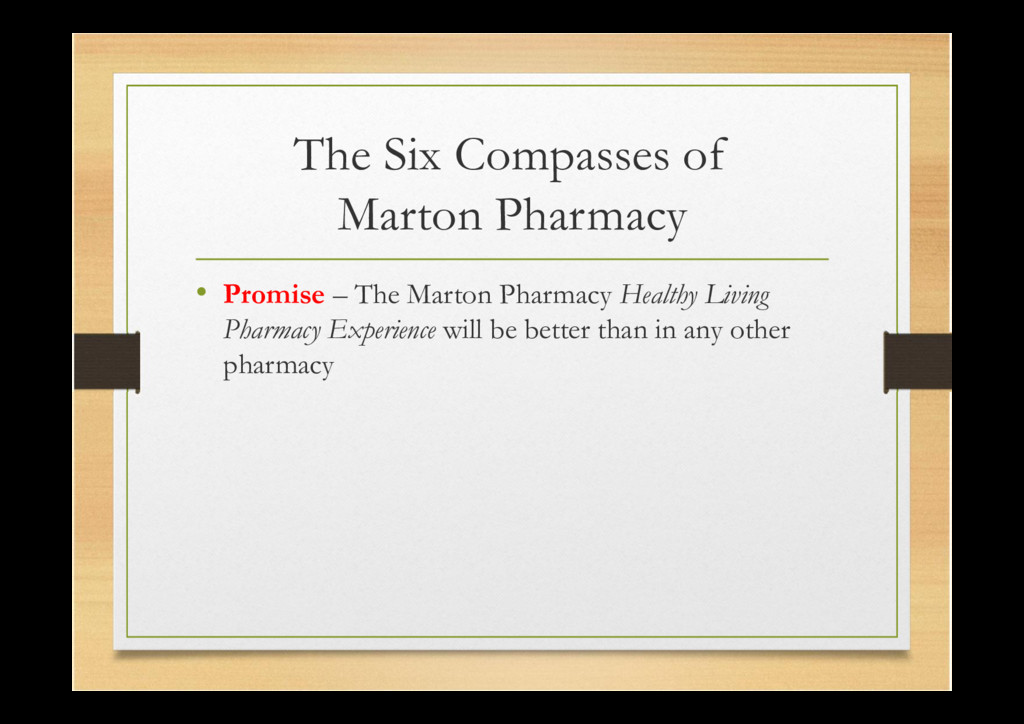 The Six Compasses of Marton Pharmacy

• Promise – The Marton Pharmacy Healthy Living Pharmacy Experience will be better than in any other pharmacy